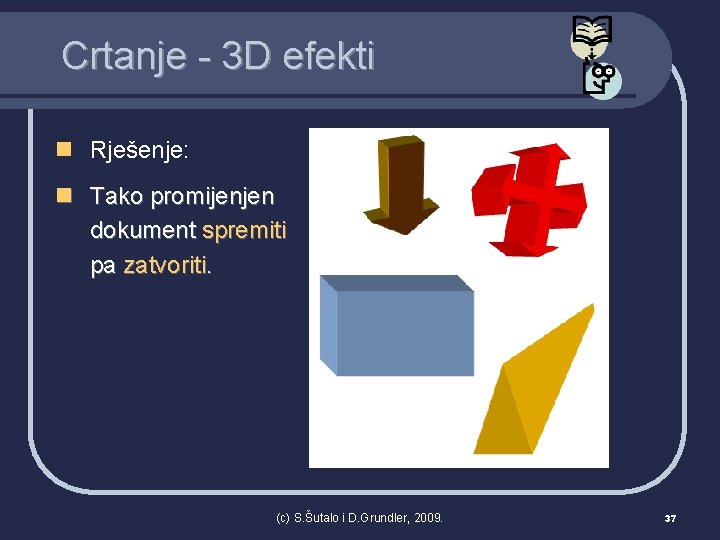 Crtanje - 3D efekti

Rješenje:

Tako promijenjen dokument spremiti pa zatvoriti.

(c) S.Šutalo i D.Grundler, 2009.

37